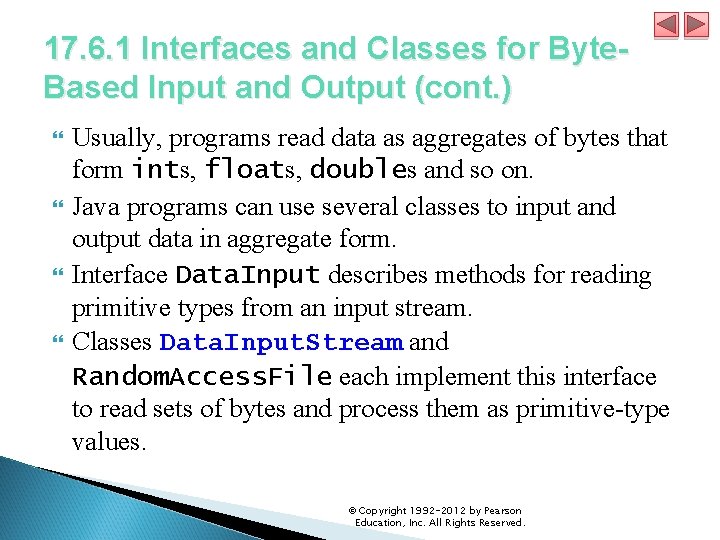 17.6.1 Interfaces and Classes for Byte-Based Input and Output (cont.)

Usually, programs read data as aggregates of bytes that form ints, floats, doubles and so on.

Java programs can use several classes to input and output data in aggregate form.

Interface DataInput describes methods for reading primitive types from an input stream.

Classes DataInputStream and RandomAccessFile each implement this interface to read sets of bytes and process them as primitive-type values.

© Copyright 1992-2012 by Pearson Education, Inc. All Rights Reserved.